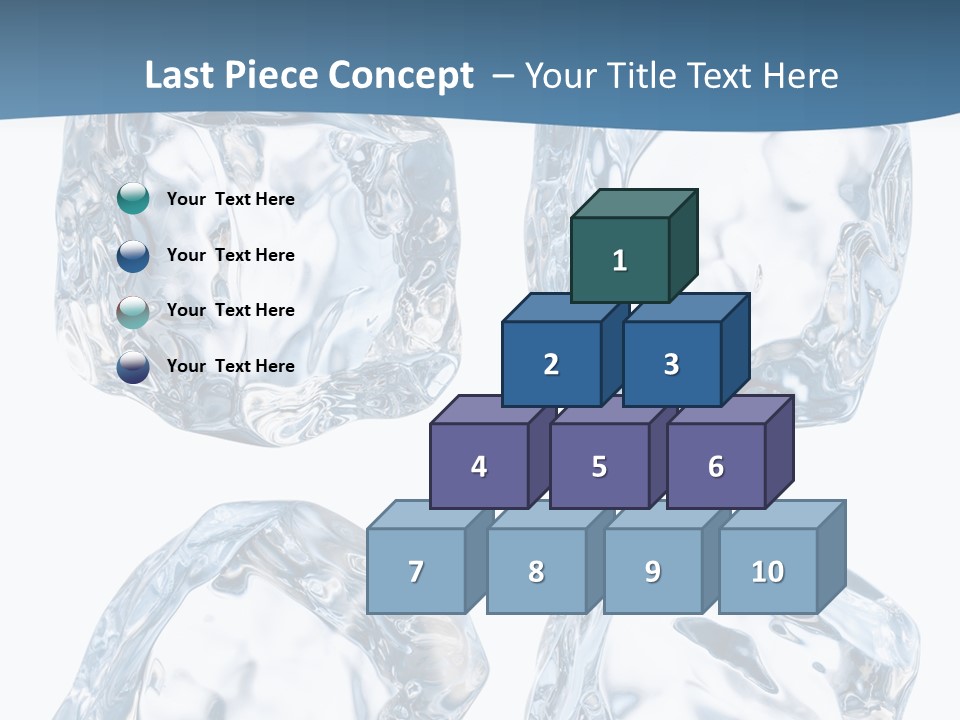 Last Piece Concept – Your Title Text Here

Your Text Here

Your Text Here

Your Text Here

Your Text Here

1

2

3

4

5

6

7

8

9

10